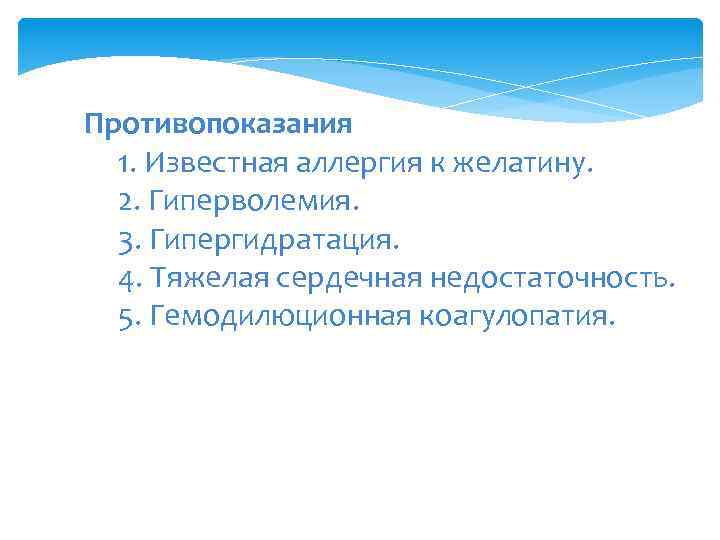 Противопоказания

1. Известная аллергия к желатину.
2. Гиперволемия.
3. Гипергидратация.
4. Тяжелая сердечная недостаточность.
5. Гемодилюционная коагулопатия.